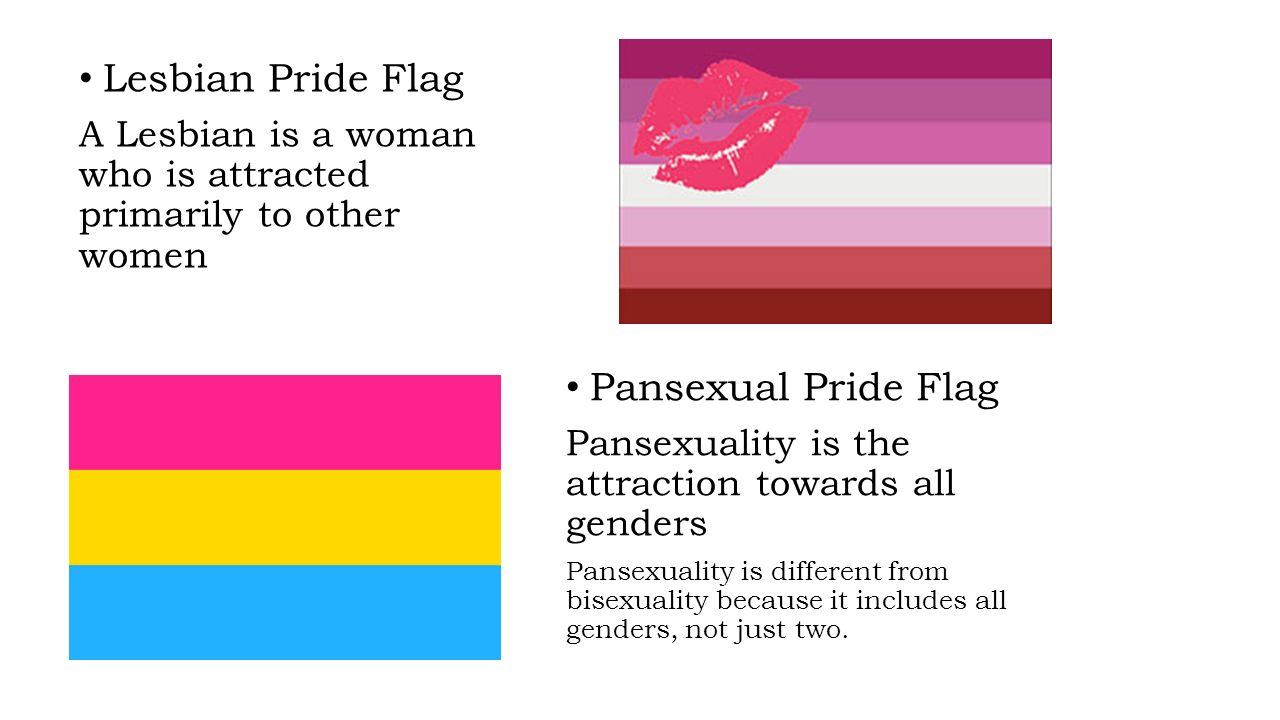 • Lesbian Pride Flag

A Lesbian is a woman who is attracted primarily to other women

• Pansexual Pride Flag

Pansexuality is the attraction towards all genders

Pansexuality is different from bisexuality because it includes all genders, not just two.